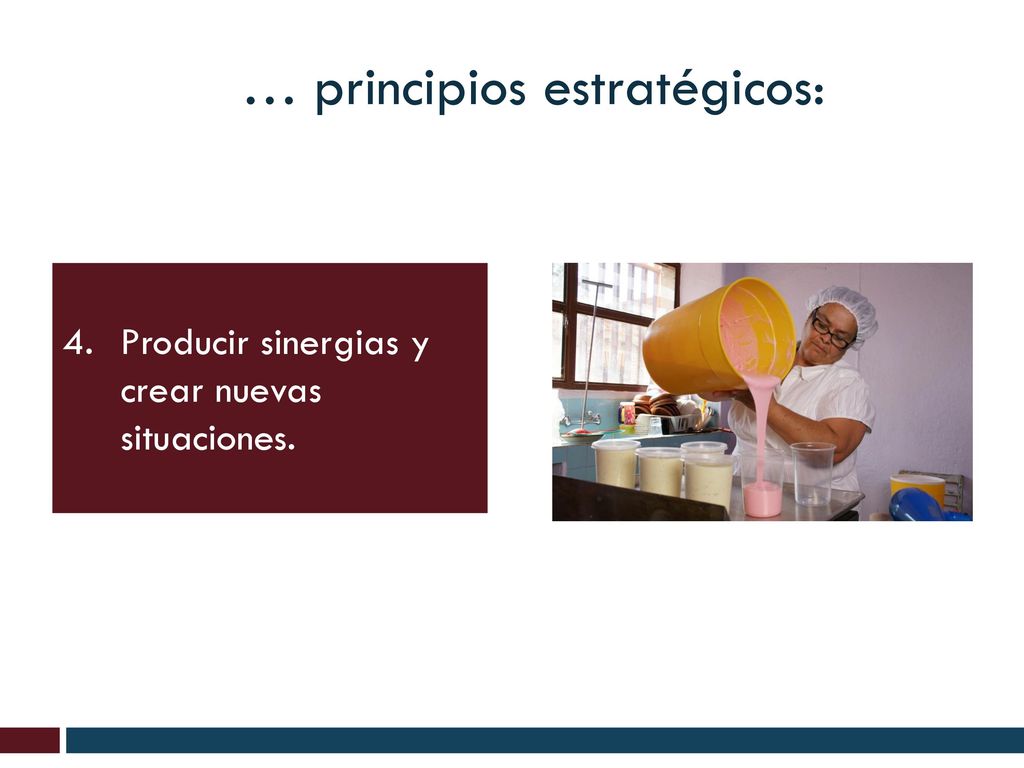 … principios estratégicos:

4. Producir sinergias y crear nuevas situaciones.